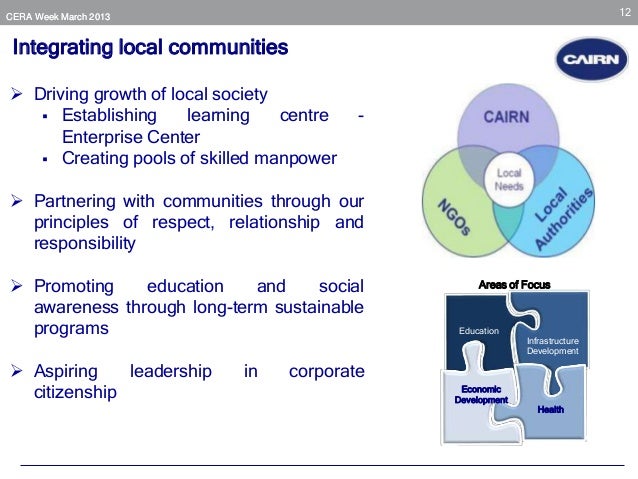 CERA Week March 2013

12

Integrating local communities

CAIRN

➢ Driving growth of local society
▪ Establishing learning centre - Enterprise Center
▪ Creating pools of skilled manpower

➢ Partnering with communities through our principles of respect, relationship and responsibility

➢ Promoting education and social awareness through long-term sustainable programs

➢ Aspiring leadership in corporate citizenship

CAIRN

Local Needs

NGOs

Local Authorities

Areas of Focus

Education

Infrastructure Development

Economic Development

Health